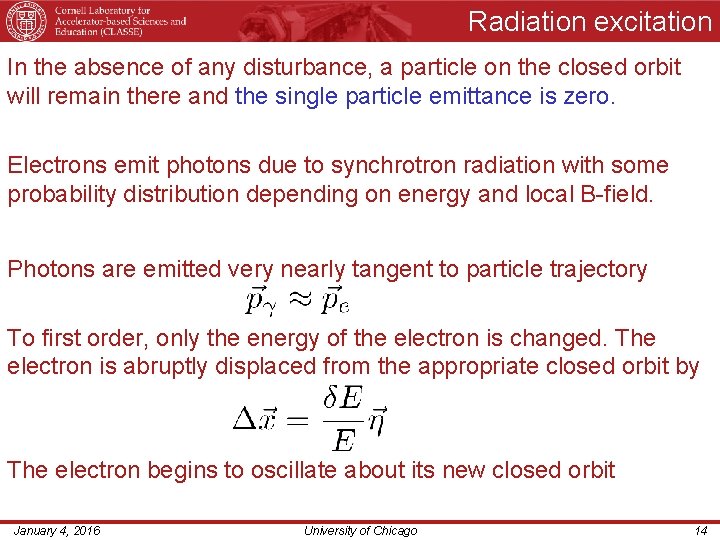 Cornell Laboratory for Accelerator-based Sciences and Education (CLASSE)

Radiation excitation

In the absence of any disturbance, a particle on the closed orbit will remain there and the single particle emittance is zero.

Electrons emit photons due to synchrotron radiation with some probability distribution depending on energy and local B-field.

Photons are emitted very nearly tangent to particle trajectory

$\vec{p}_\gamma \approx \vec{p}_e$

To first order, only the energy of the electron is changed. The electron is abruptly displaced from the appropriate closed orbit by

$\Delta\vec{x} = \frac{\delta E}{E}\vec{\eta}$

The electron begins to oscillate about its new closed orbit

January 4, 2016 University of Chicago 14